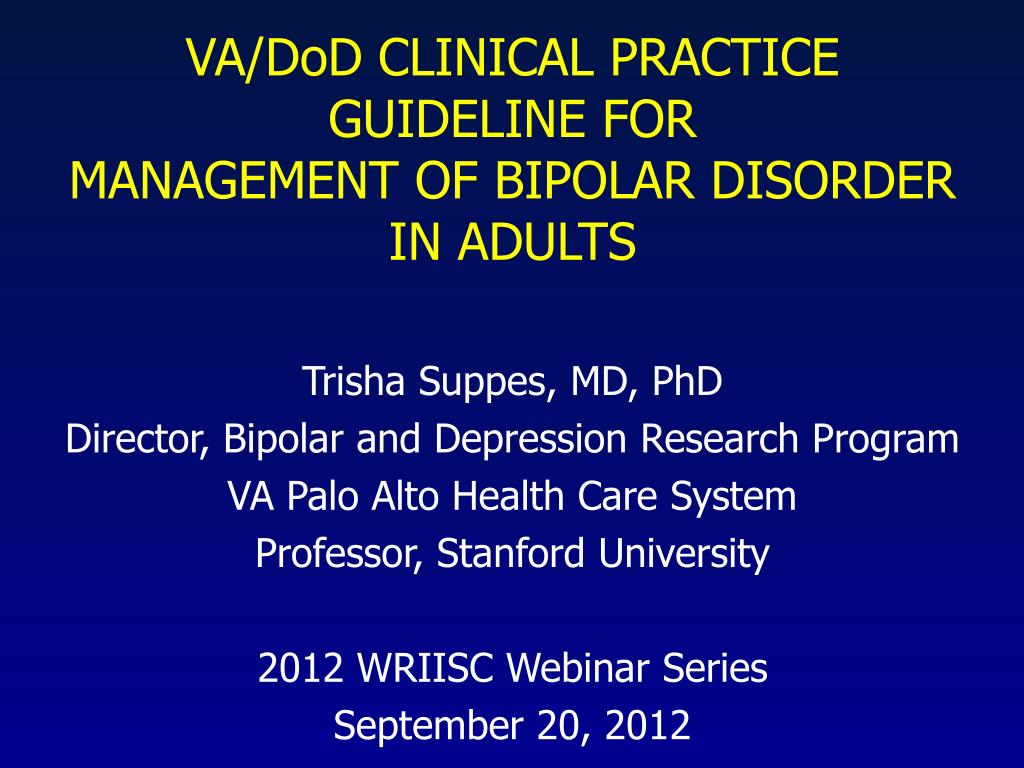 VA/DoD CLINICAL PRACTICE GUIDELINE FOR MANAGEMENT OF BIPOLAR DISORDER IN ADULTS

Trisha Suppes, MD, PhD
Director, Bipolar and Depression Research Program
VA Palo Alto Health Care System
Professor, Stanford University

2012 WRIISC Webinar Series
September 20, 2012